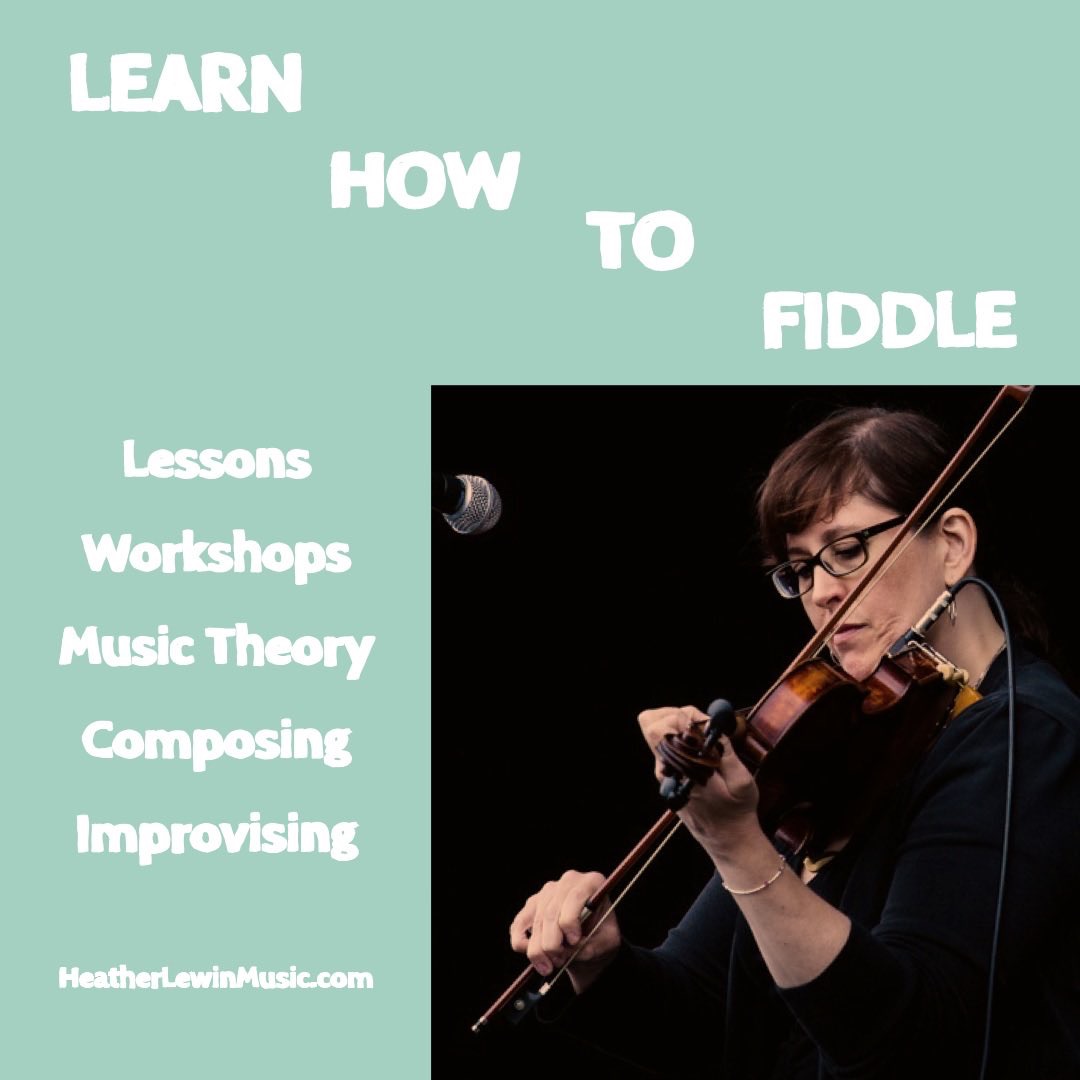 LEARN HOW TO FIDDLE

Lessons
Workshops
Music Theory
Composing
Improvising

HeatherLewinMusic.com